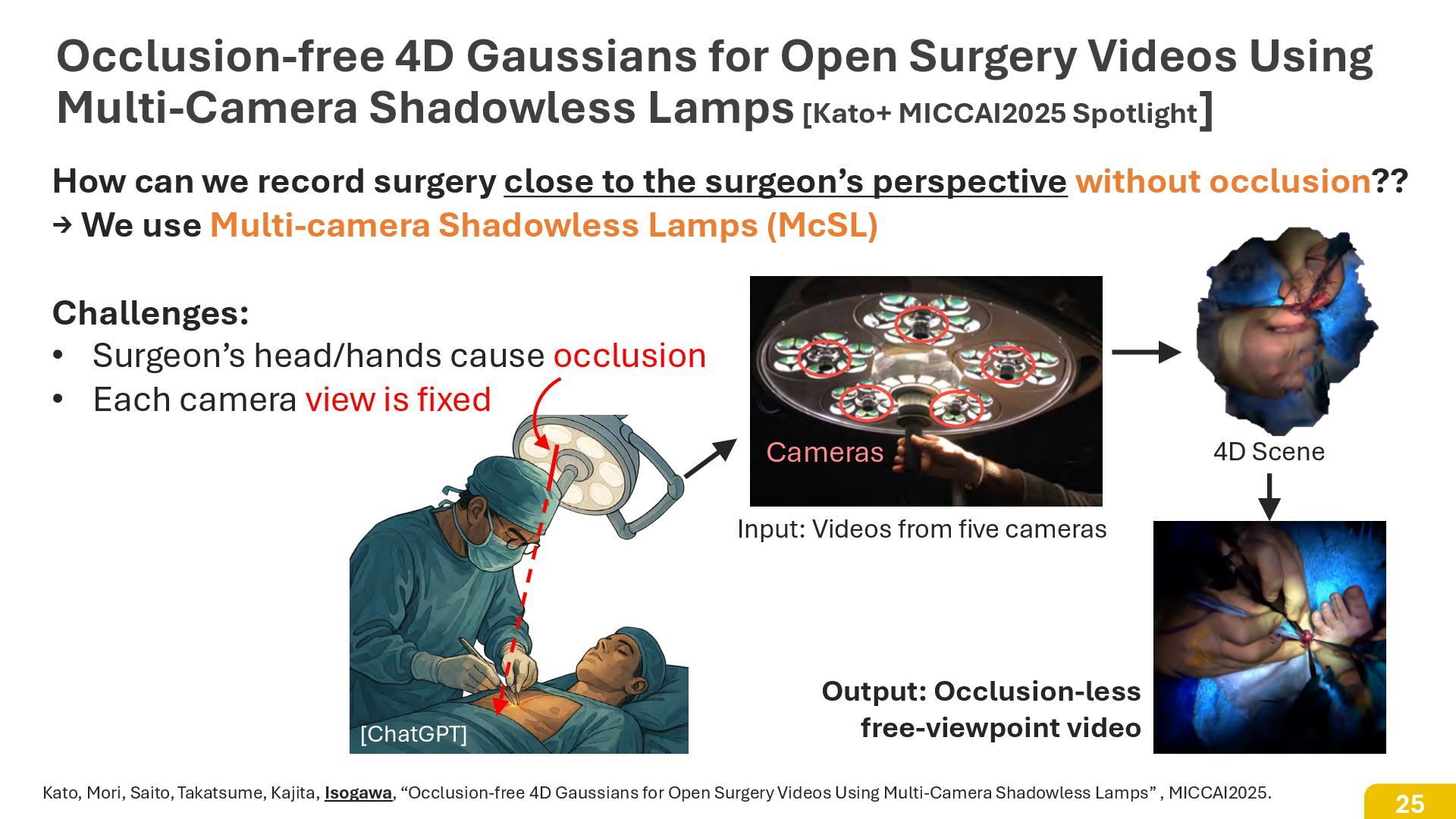 Occlusion-free 4D Gaussians for Open Surgery Videos Using Multi-Camera Shadowless Lamps [Kato+ MICCAI2025 Spotlight]

How can we record surgery close to the surgeon's perspective without occlusion??
→ We use Multi-camera Shadowless Lamps (McSL)

Challenges:
• Surgeon's head/hands cause occlusion
• Each camera view is fixed

[ChatGPT]

Cameras

Input: Videos from five cameras

4D Scene

Output: Occlusion-less free-viewpoint video

Kato, Mori, Saito, Takatsume, Kajita, Isogawa, "Occlusion-free 4D Gaussians for Open Surgery Videos Using Multi-Camera Shadowless Lamps" , MICCAI2025.

25